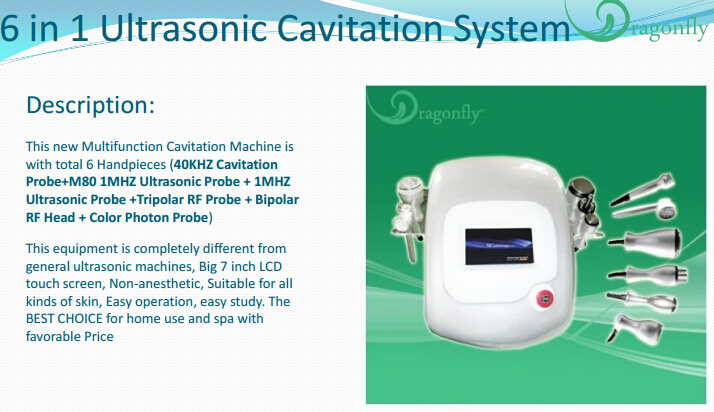 6 in 1 Ultrasonic Cavitation System

Dragonfly

Description:

This new Multifunction Cavitation Machine is with total 6 Handpieces (40KHZ Cavitation Probe+M80 1MHZ Ultrasonic Probe + 1MHZ Ultrasonic Probe +Tripolar RF Probe + Bipolar RF Head + Color Photon Probe)

This equipment is completely different from general ultrasonic machines, Big 7 inch LCD touch screen, Non-anesthetic, Suitable for all kinds of skin, Easy operation, easy study. The BEST CHOICE for home use and spa with favorable Price

Dragonfly